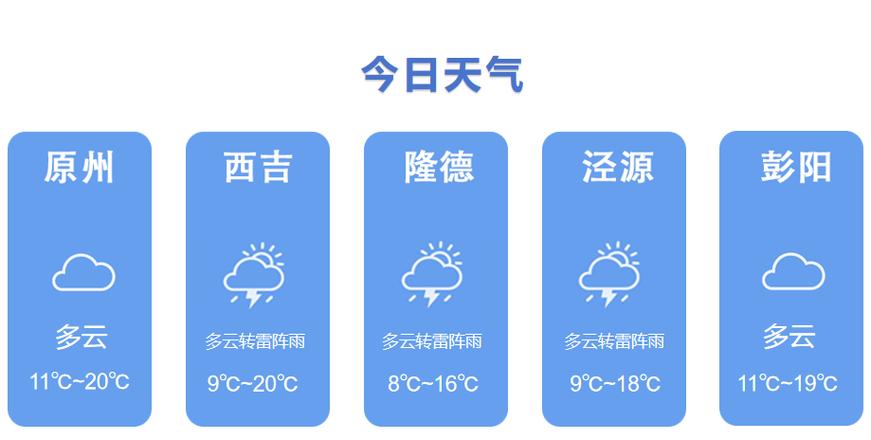 今日天气

原州

多云

11℃~20℃

西吉

多云转雷阵雨

9℃~20℃

隆德

多云转雷阵雨

8℃~16℃

泾源

多云转雷阵雨

9℃~18℃

彭阳

多云

11℃~19℃